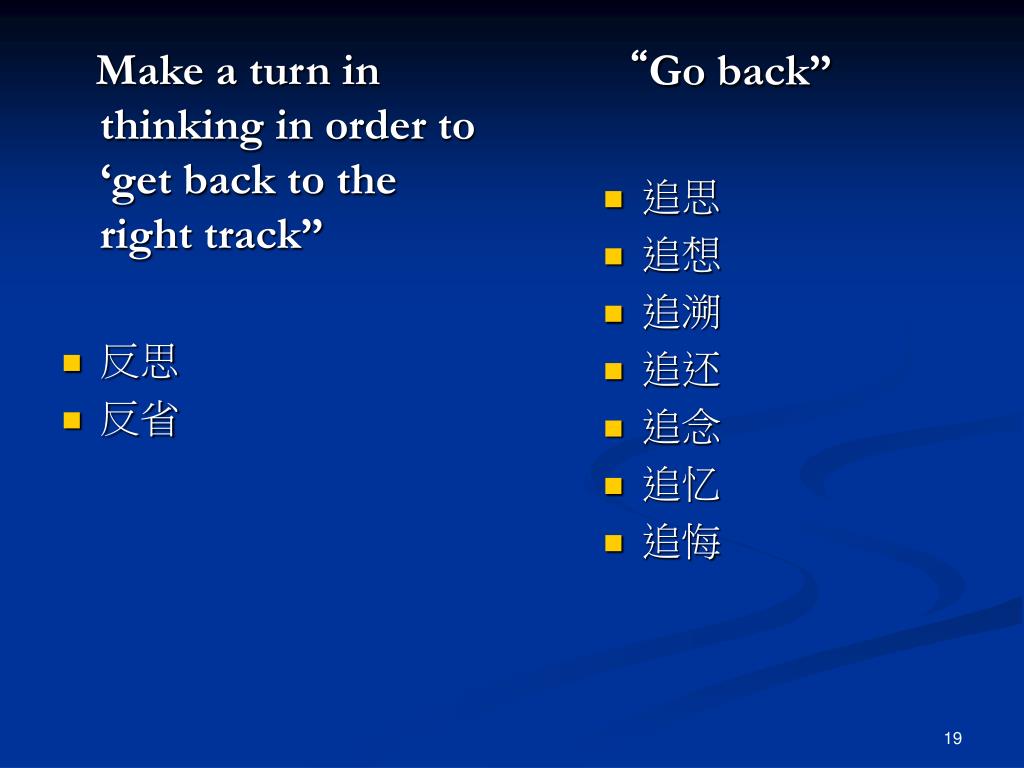 Make a turn in thinking in order to ‘get back to the right track”

- 反思
- 反省

“Go back”

- 追思
- 追想
- 追溯
- 追还
- 追念
- 追忆
- 追悔

19